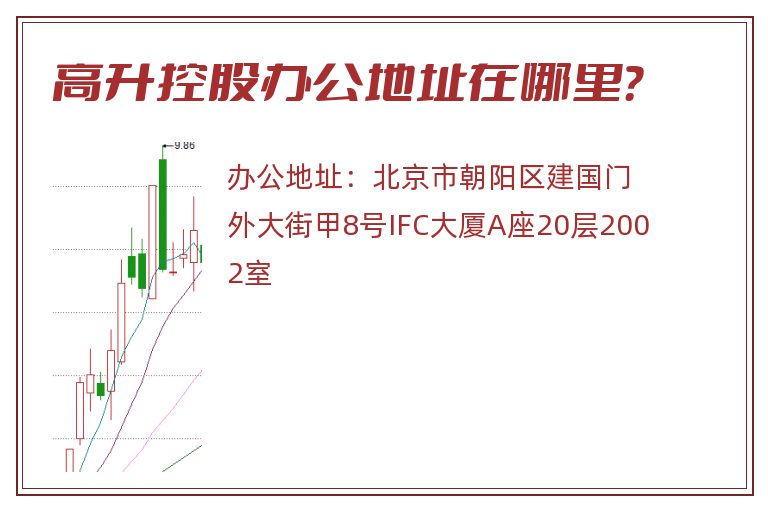 高升控股办公地址在哪里?

9.86

办公地址：北京市朝阳区建国门外大街甲8号IFC大厦A座20层2002室